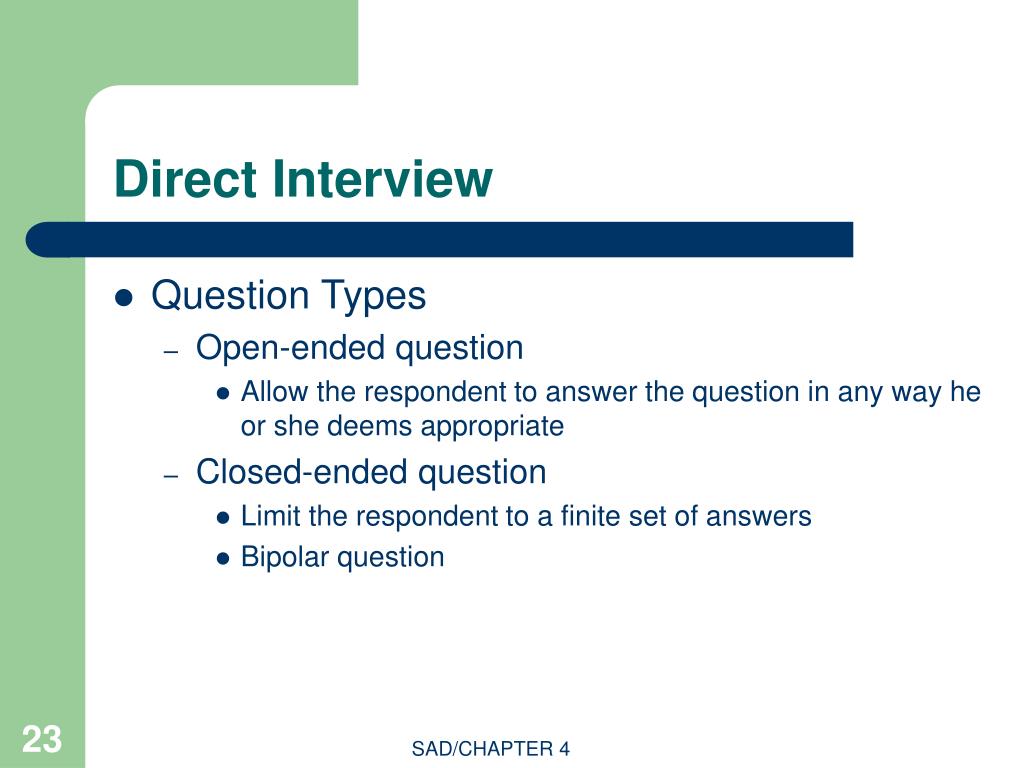 Direct Interview

- Question Types
  - Open-ended question
    - Allow the respondent to answer the question in any way he or she deems appropriate
  - Closed-ended question
    - Limit the respondent to a finite set of answers
    - Bipolar question

23

SAD/CHAPTER 4